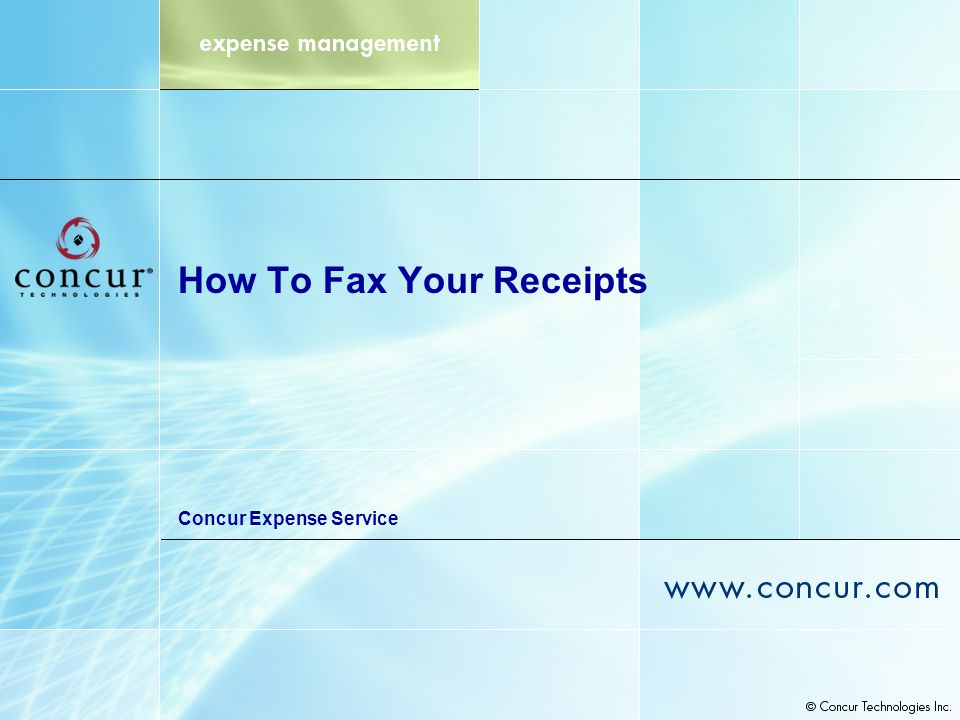 expense management

concur®
TECHNOLOGIES

How To Fax Your Receipts

Concur Expense Service

www.concur.com

© Concur Technologies Inc.